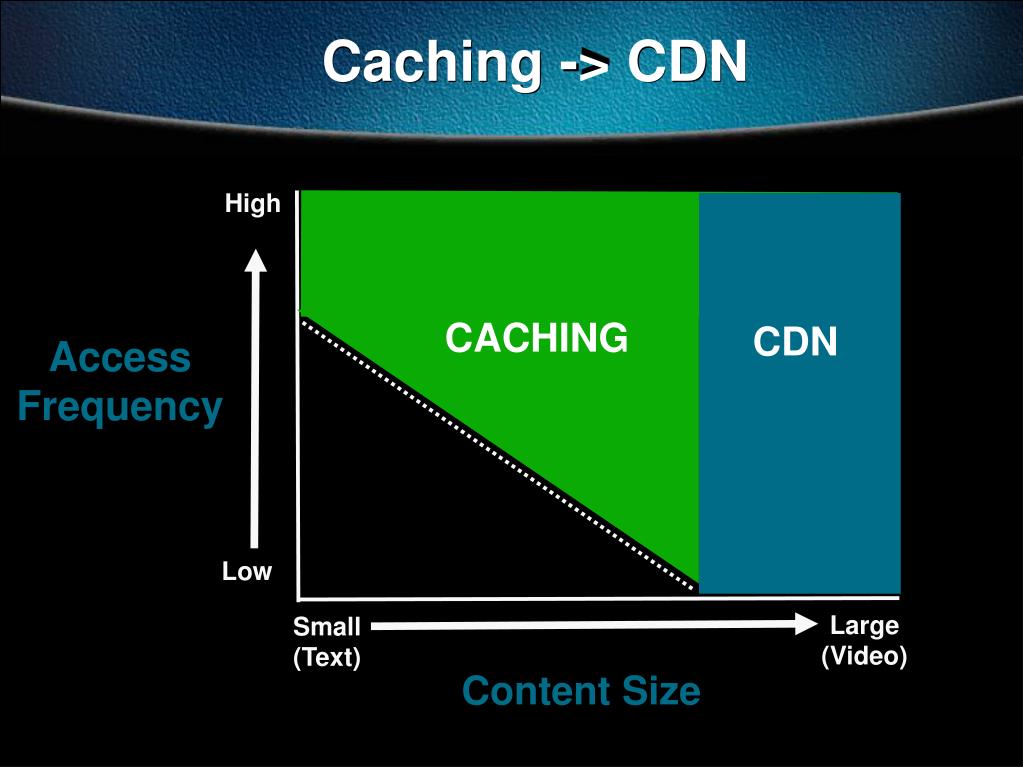 Caching -> CDN

High

Access Frequency

Low

CACHING

CDN

Small (Text)

Large (Video)

Content Size